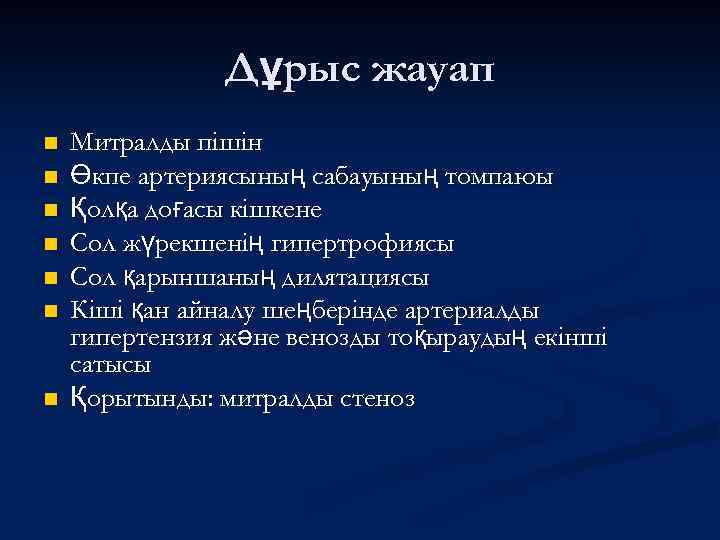 Дұрыс жауап

- Митралды пішін
- Өкпе артериясының сабауының томпаюы
- Қолқа доғасы кішкене
- Сол жүрекшенің гипертрофиясы
- Сол қарыншаның дилятациясы
- Кіші қан айналу шеңберінде артериалды гипертензия және венозды тоқыраудың екінші сатысы
- Қорытынды: митралды стеноз